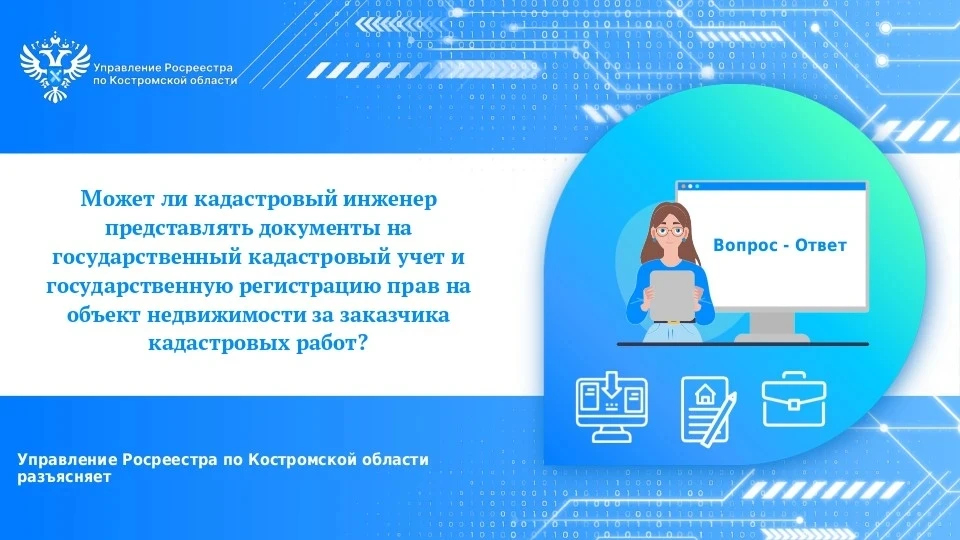 Управление Росреестра по Костромской области

Может ли кадастровый инженер представлять документы на государственный кадастровый учет и государственную регистрацию прав на объект недвижимости за заказчика кадастровых работ?

Вопрос - Ответ

Управление Росреестра по Костромской области разъясняет